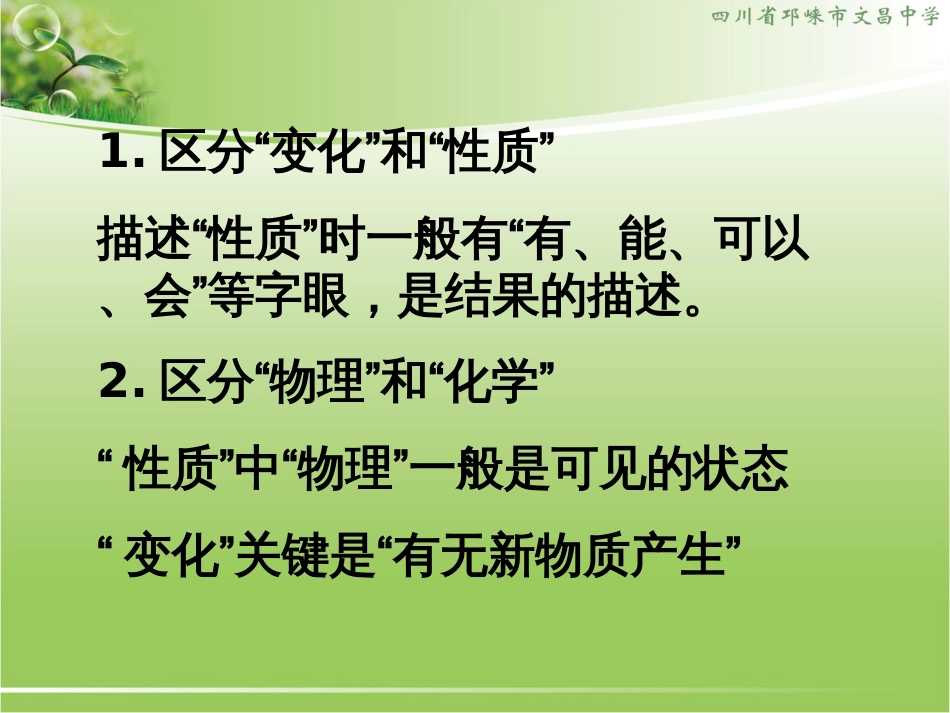 四川省邛崃市文昌中学

1. 区分“变化”和“性质”

描述“性质”时一般有“有、能、可以、会”等字眼，是结果的描述。

2. 区分“物理”和“化学”

“ 性质”中“物理”一般是可见的状态

“ 变化”关键是“有无新物质产生”